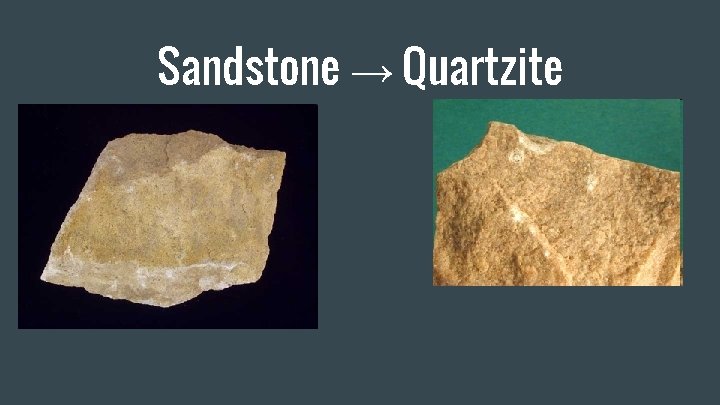 Sandstone → Quartzite